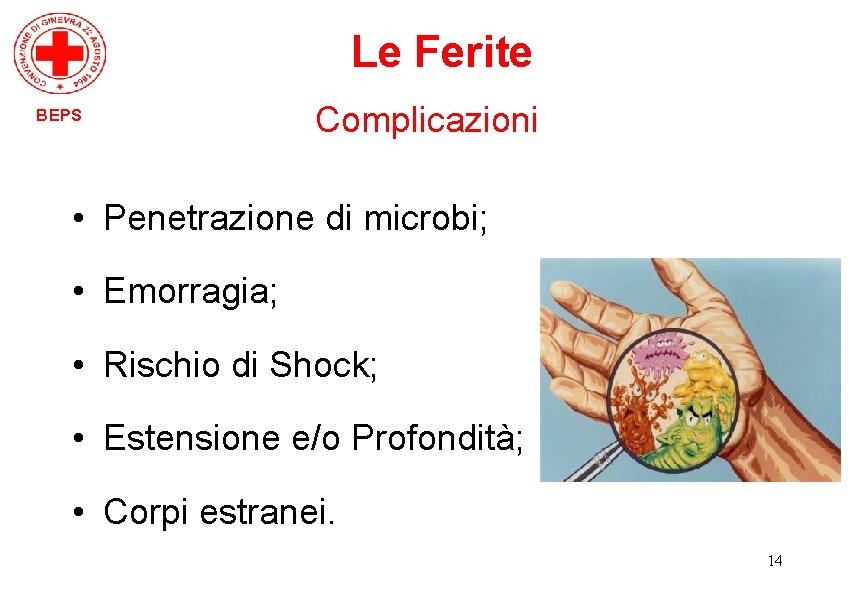 CONVENZIONE DI GINEVRA 22 AGOSTO 1864

BEPS

Le Ferite

Complicazioni

• Penetrazione di microbi;

• Emorragia;

• Rischio di Shock;

• Estensione e/o Profondità;

• Corpi estranei.

14